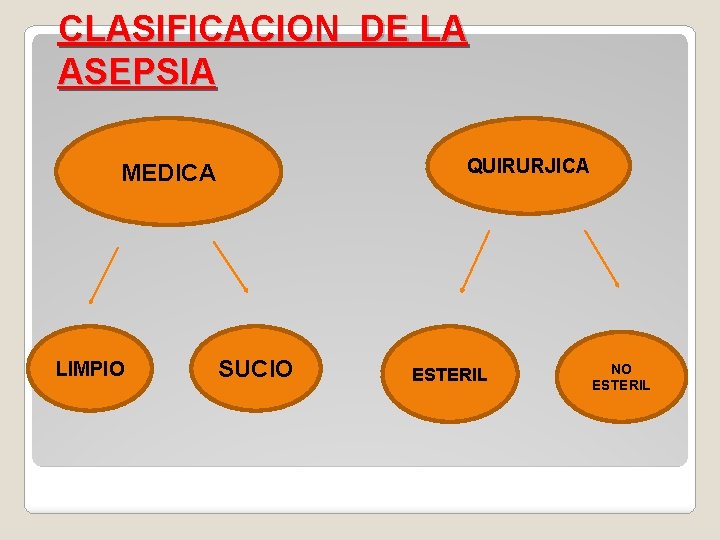 CLASIFICACION DE LA ASEPSIA

MEDICA

QUIRURJICA

LIMPIO

SUCIO

ESTERIL

NO ESTERIL